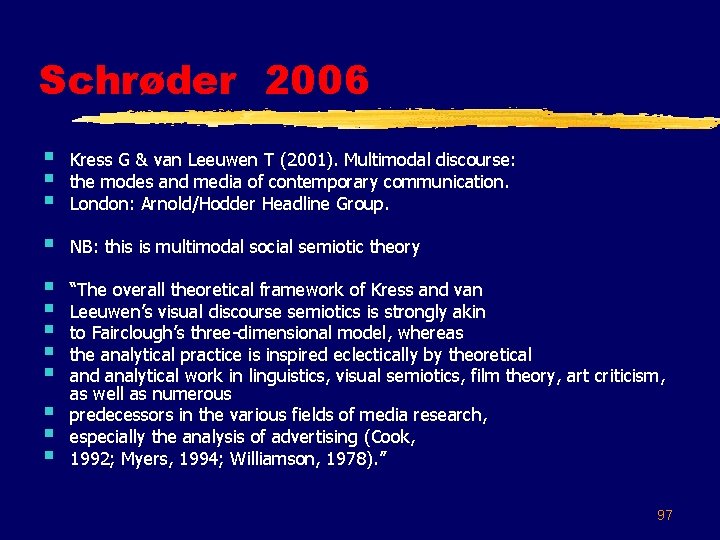 Schrøder 2006

- Kress G & van Leeuwen T (2001). Multimodal discourse:
- the modes and media of contemporary communication.
- London: Arnold/Hodder Headline Group.

- NB: this is multimodal social semiotic theory

- "The overall theoretical framework of Kress and van
- Leeuwen's visual discourse semiotics is strongly akin
- to Fairclough's three-dimensional model, whereas
- the analytical practice is inspired eclectically by theoretical
- and analytical work in linguistics, visual semiotics, film theory, art criticism, as well as numerous
- predecessors in the various fields of media research,
- especially the analysis of advertising (Cook,
- 1992; Myers, 1994; Williamson, 1978)."

97